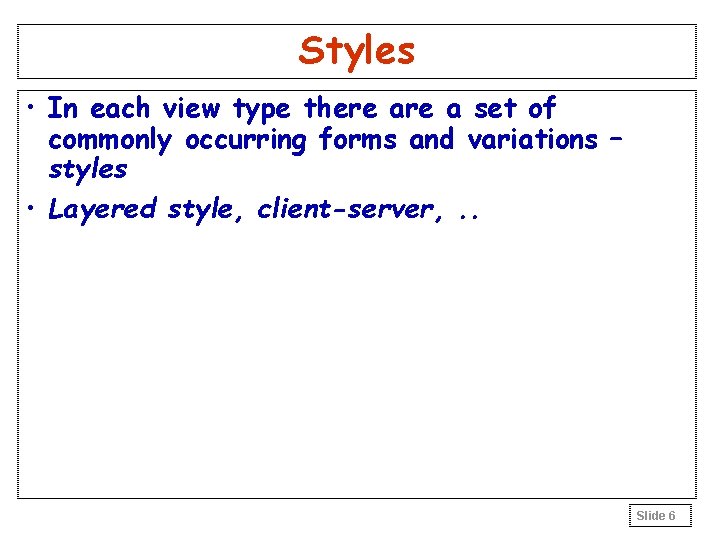 Styles

• In each view type there are a set of commonly occurring forms and variations – styles

• Layered style, client-server, ..

Slide 6